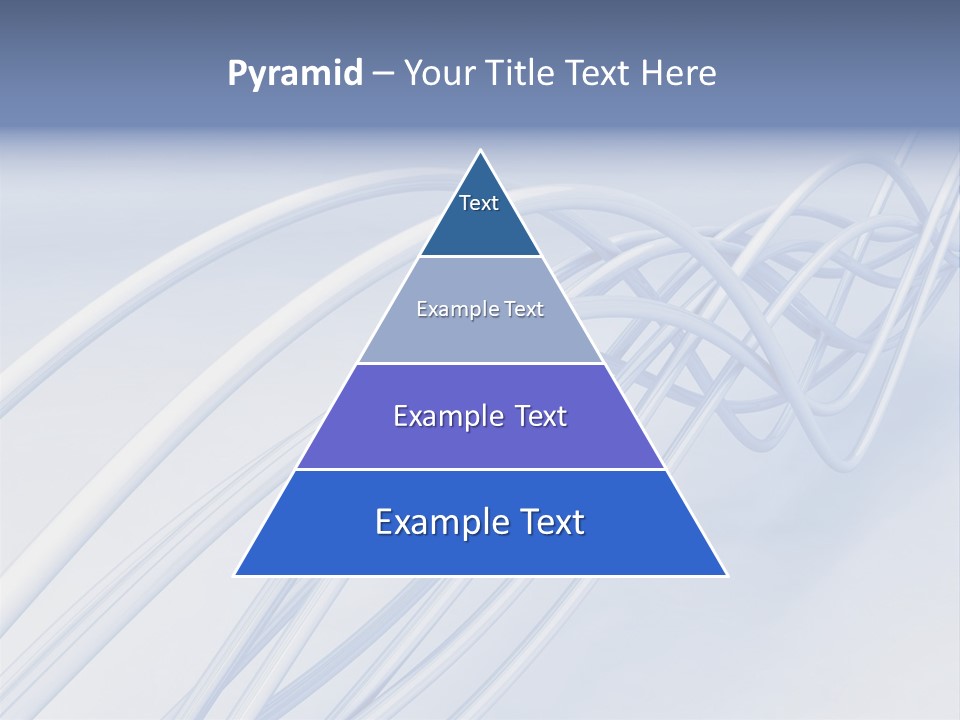 Pyramid – Your Title Text Here

Text

Example Text

Example Text

Example Text